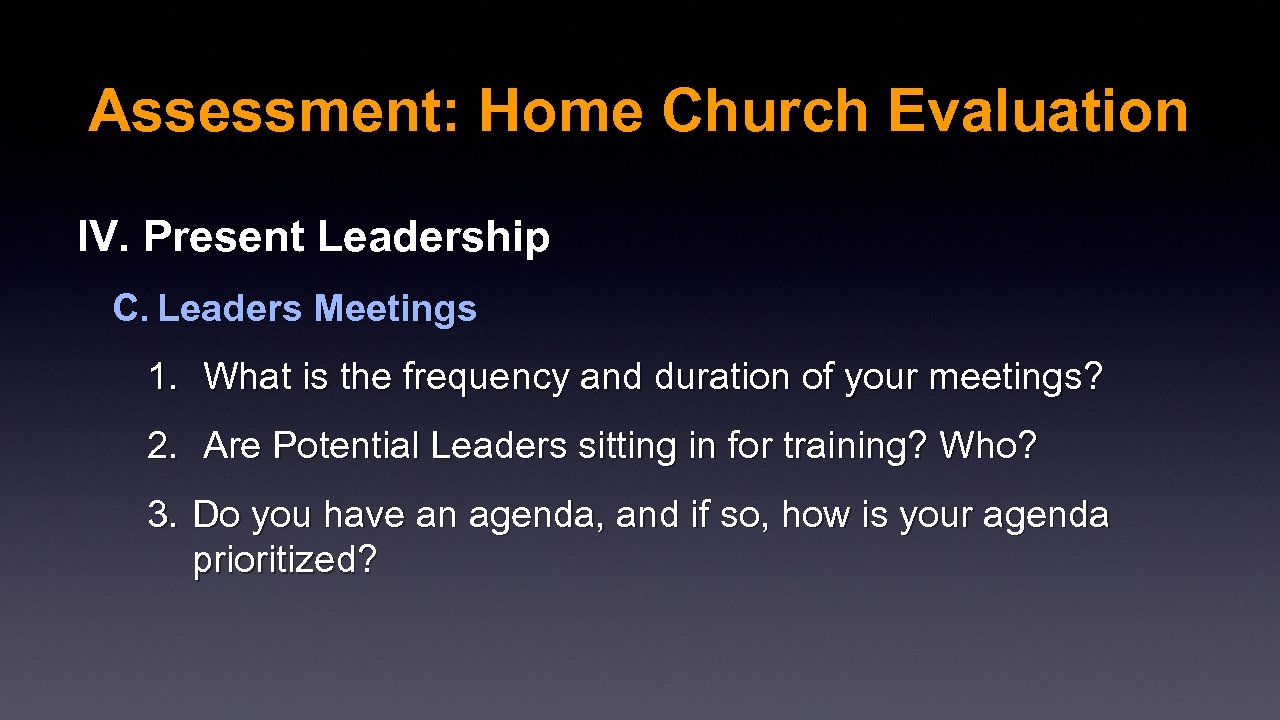 Assessment: Home Church Evaluation

IV. Present Leadership

C. Leaders Meetings

1. What is the frequency and duration of your meetings?

2. Are Potential Leaders sitting in for training? Who?

3. Do you have an agenda, and if so, how is your agenda prioritized?